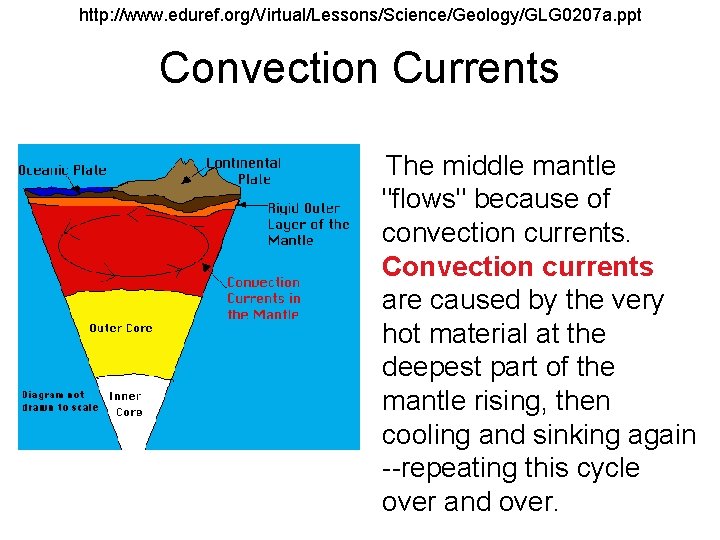 http://www.eduref.org/Virtual/Lessons/Science/Geology/GLG0207a.ppt

Convection Currents

Oceanic Plate

Continental Plate

Rigid Outer Layer of the Mantle

Convection Currents in the Mantle

Outer Core

Inner Core

Diagram not drawn to scale

The middle mantle "flows" because of convection currents. Convection currents are caused by the very hot material at the deepest part of the mantle rising, then cooling and sinking again --repeating this cycle over and over.